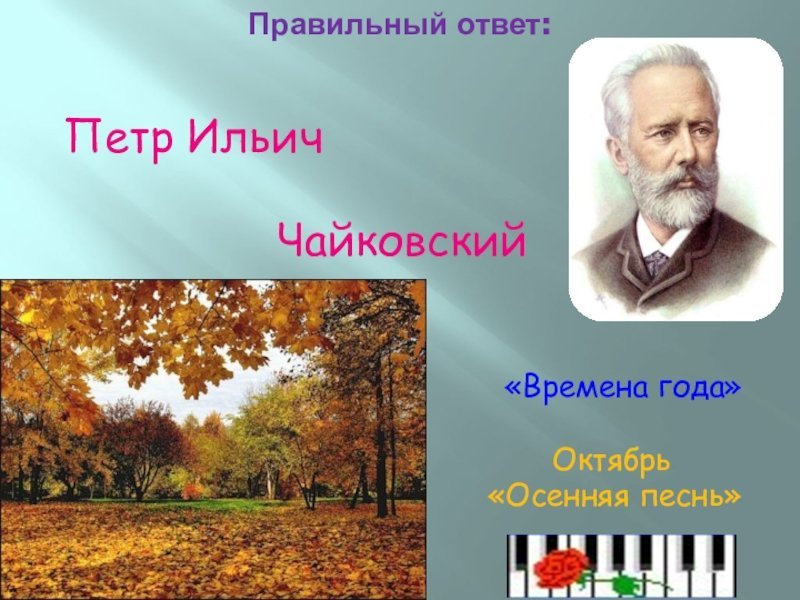 Правильный ответ:

Петр Ильич

Чайковский

«Времена года»

Октябрь
«Осенняя песнь»